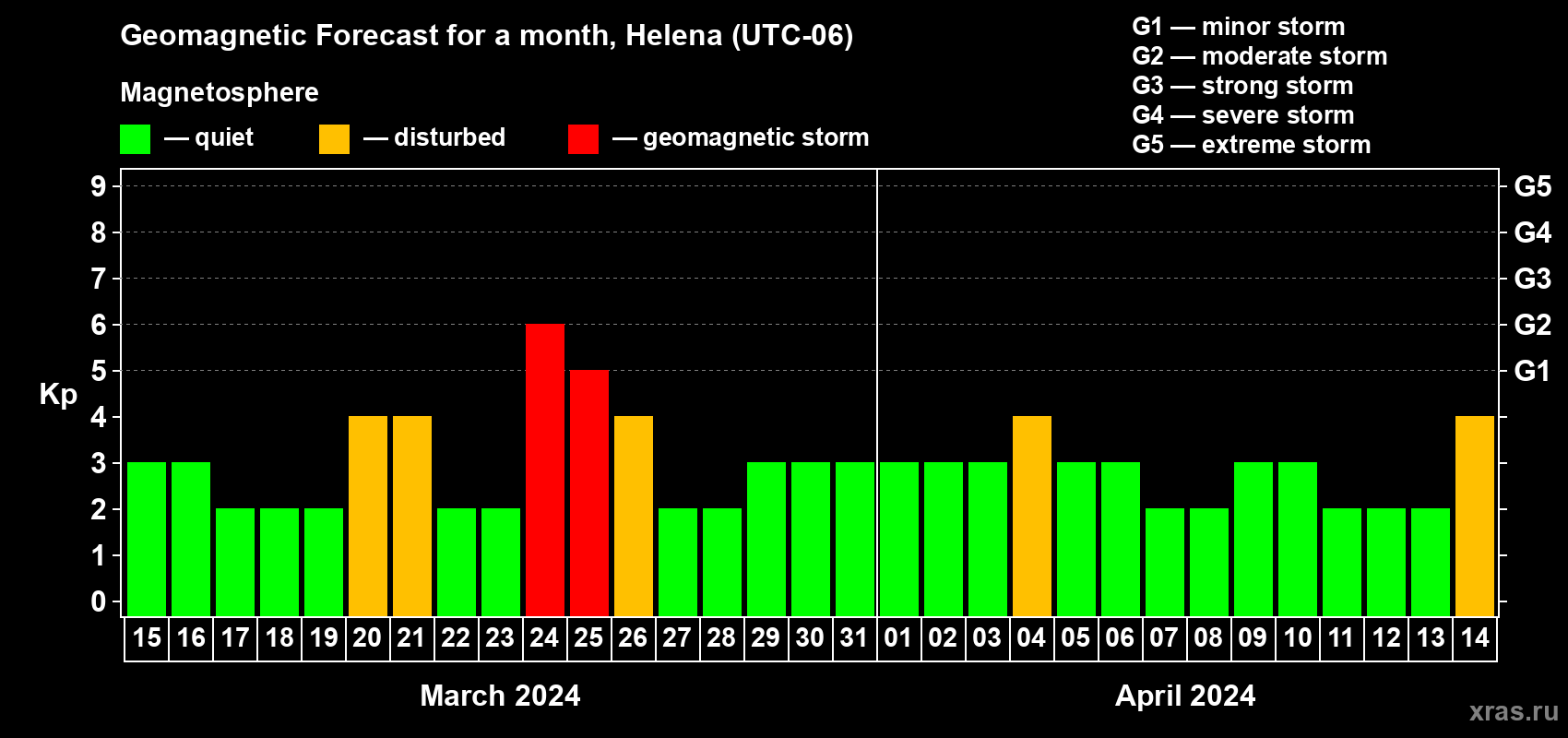 Geomagnetic Forecast for a month, Helena (UTC-06)

Magnetosphere

— quiet — disturbed — geomagnetic storm

G1 — minor storm
G2 — moderate storm
G3 — strong storm
G4 — severe storm
G5 — extreme storm

Kp

9
8
7
6
5
4
3
2
1
0

G5
G4
G3
G2
G1

15 16 17 18 19 20 21 22 23 24 25 26 27 28 29 30 31 01 02 03 04 05 06 07 08 09 10 11 12 13 14

March 2024

April 2024

xras.ru